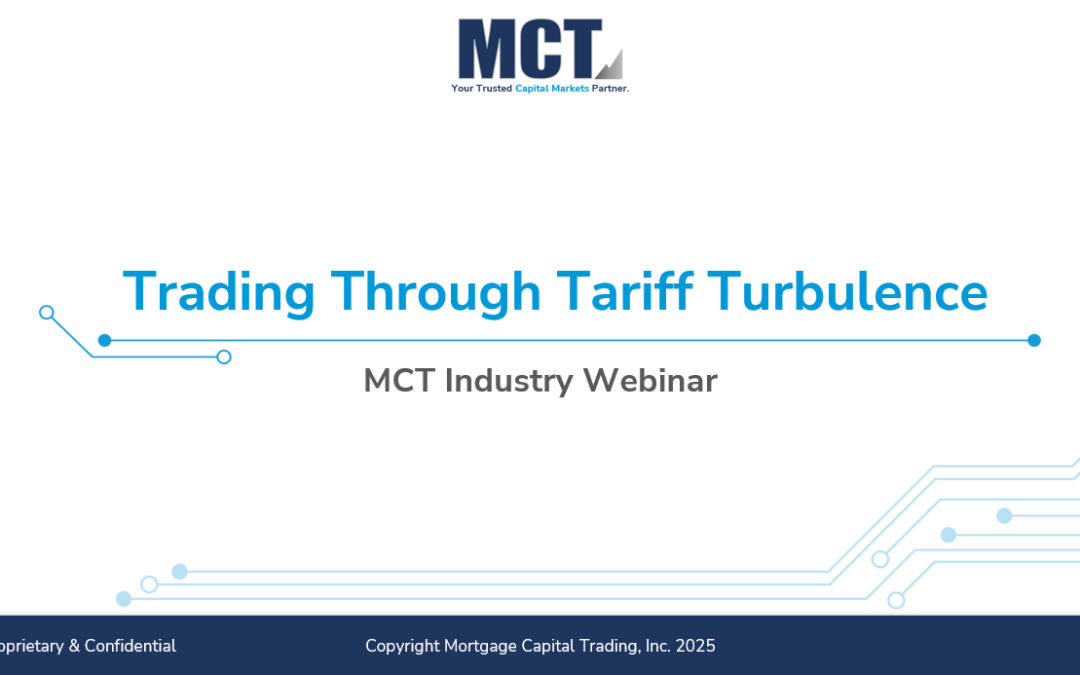 MCT
Your Trusted Capital Markets Partner.

Trading Through Tariff Turbulence

MCT Industry Webinar

oprietary & Confidential

Copyright Mortgage Capital Trading, Inc. 2025